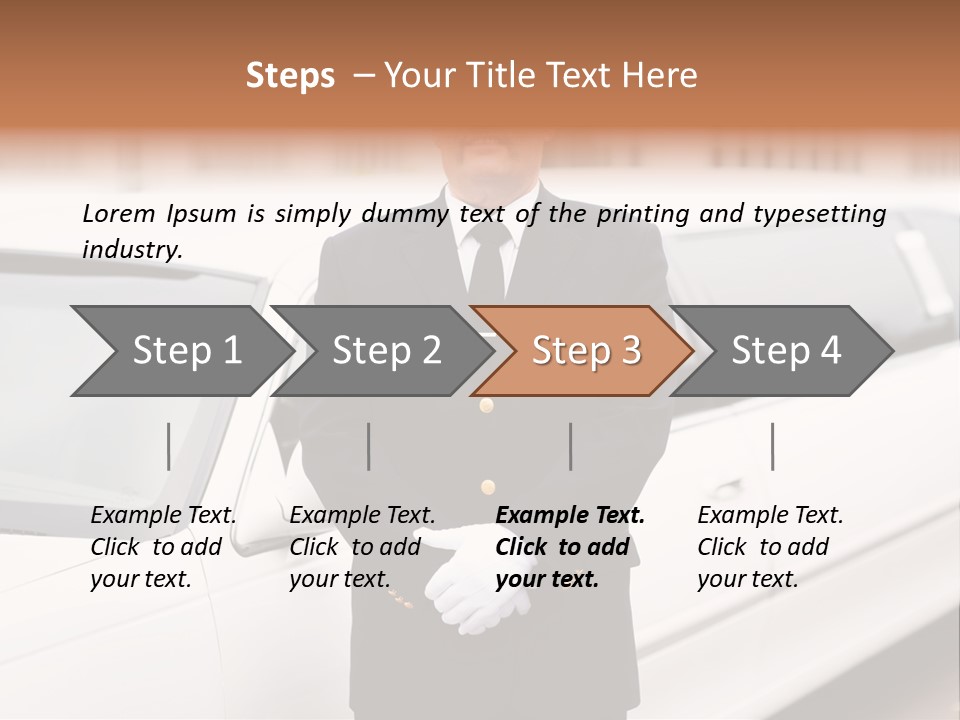 Steps – Your Title Text Here

Lorem Ipsum is simply dummy text of the printing and typesetting industry.

Step 1

Step 2

Step 3

Step 4

Example Text. Click to add your text.

Example Text. Click to add your text.

Example Text. Click to add your text.

Example Text. Click to add your text.